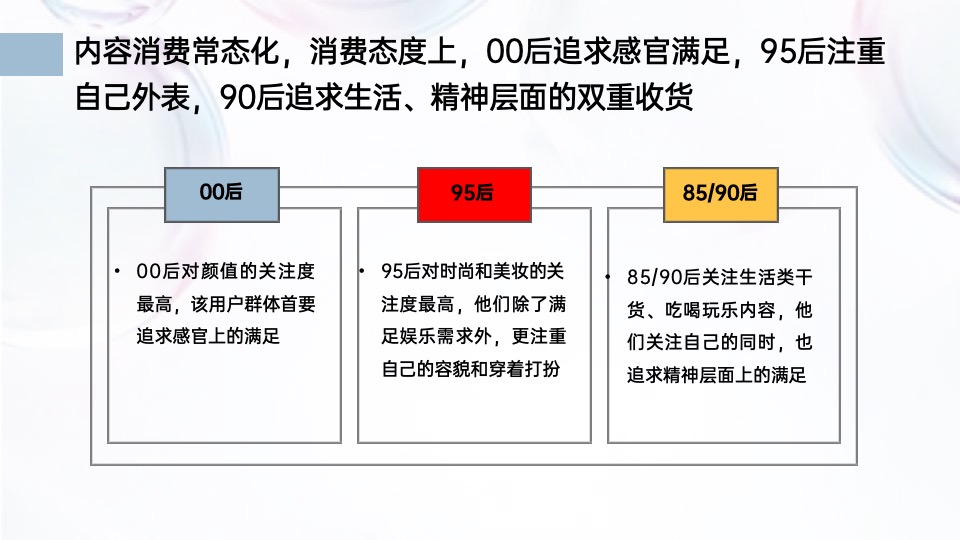 内容消费常态化，消费态度上，00后追求感官满足，95后注重自己外表，90后追求生活、精神层面的双重收货

00后

• 00后对颜值的关注度最高，该用户群体首要追求感官上的满足

95后

• 95后对时尚和美妆的关注度最高，他们除了满足娱乐需求外，更注重自己的容貌和穿着打扮

85/90后

• 85/90后关注生活类干货、吃喝玩乐内容，他们关注自己的同时，也追求精神层面上的满足